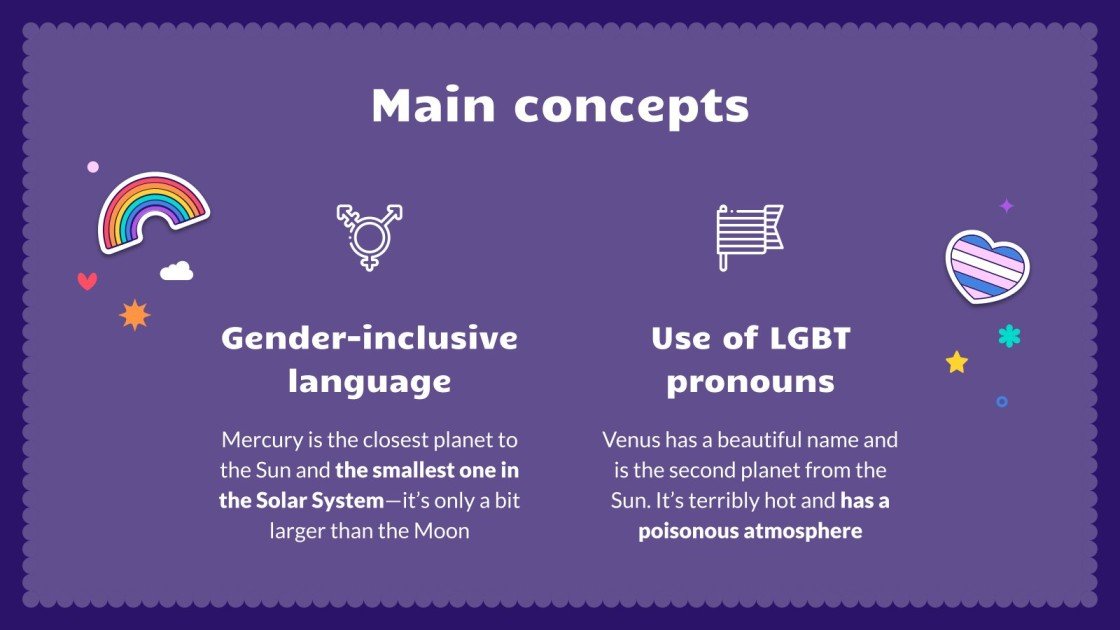 Main concepts

Gender-inclusive language

Mercury is the closest planet to the Sun and the smallest one in the Solar System—it's only a bit larger than the Moon

Use of LGBT pronouns

Venus has a beautiful name and is the second planet from the Sun. It's terribly hot and has a poisonous atmosphere